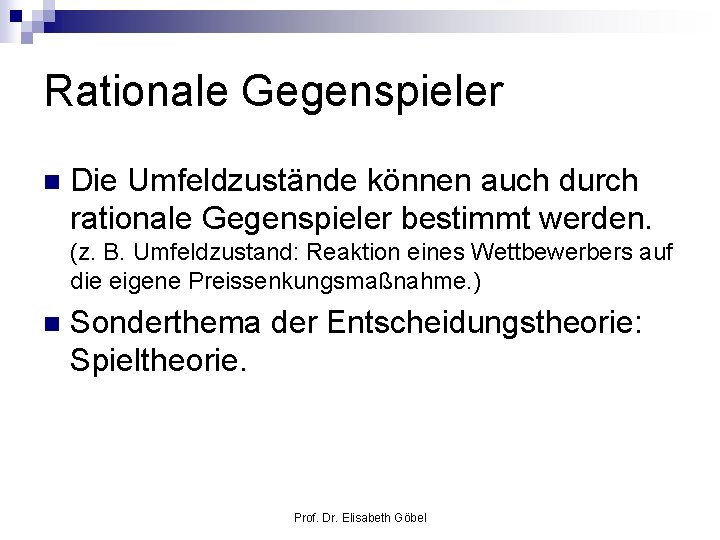 Rationale Gegenspieler

Die Umfeldzustände können auch durch rationale Gegenspieler bestimmt werden. (z. B. Umfeldzustand: Reaktion eines Wettbewerbers auf die eigene Preissenkungsmaßnahme.)

Sonderthema der Entscheidungstheorie: Spieltheorie.

Prof. Dr. Elisabeth Göbel